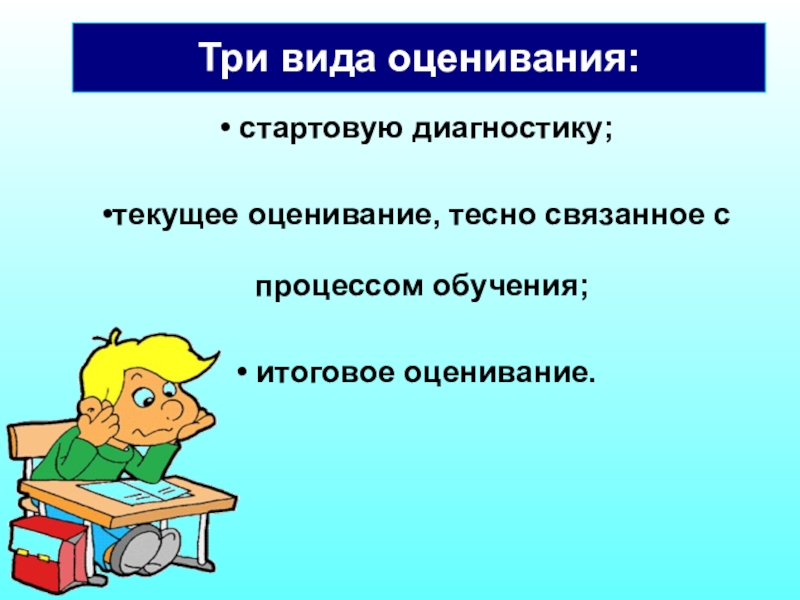 Три вида оценивания:

• стартовую диагностику;

•текущее оценивание, тесно связанное с процессом обучения;

• итоговое оценивание.